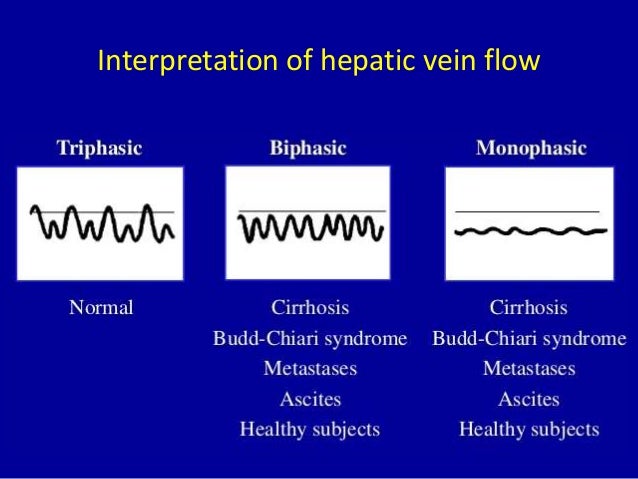 Interpretation of hepatic vein flow

Triphasic

Normal

Biphasic

Cirrhosis
Budd-Chiari syndrome
Metastases
Ascites
Healthy subjects

Monophasic

Cirrhosis
Budd-Chiari syndrome
Metastases
Ascites
Healthy subjects